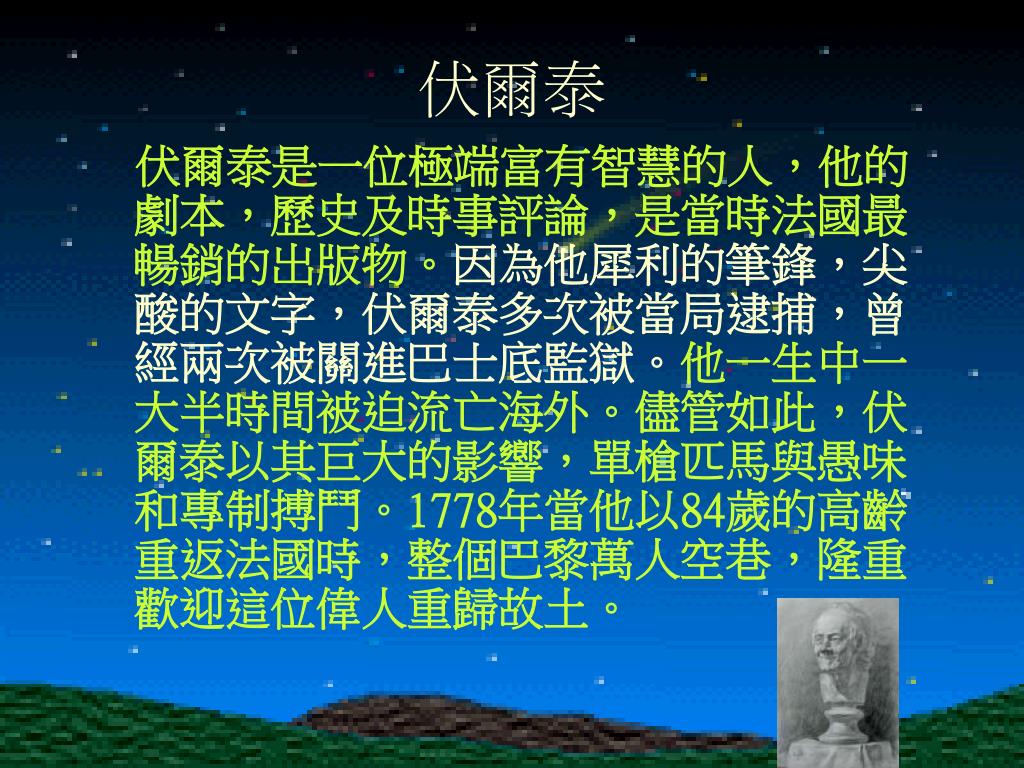 伏爾泰

伏爾泰是一位極端富有智慧的人，他的劇本，歷史及時事評論，是當時法國最暢銷的出版物。因為他犀利的筆鋒，尖酸的文字，伏爾泰多次被當局逮捕，曾經兩次被關進巴士底監獄。他一生中一大半時間被迫流亡海外。儘管如此，伏爾泰以其巨大的影響，單槍匹馬與愚味和專制搏鬥。1778年當他以84歲的高齡重返法國時，整個巴黎萬人空巷，隆重歡迎這位偉人重歸故土。